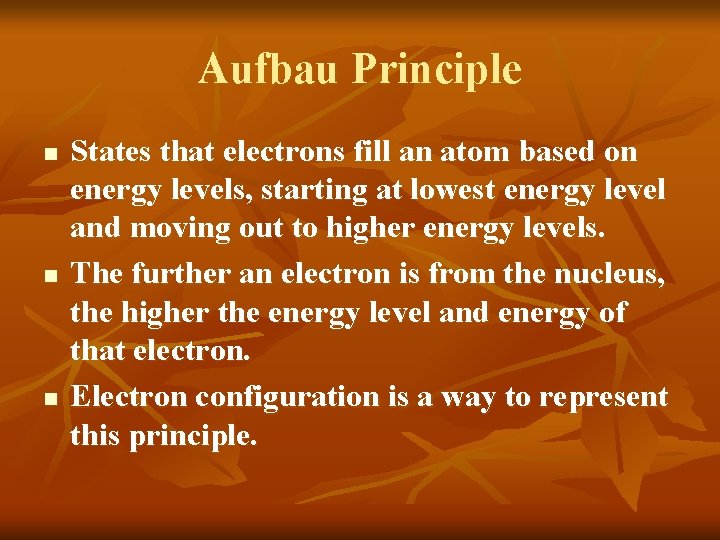 Aufbau Principle

- States that electrons fill an atom based on energy levels, starting at lowest energy level and moving out to higher energy levels.
- The further an electron is from the nucleus, the higher the energy level and energy of that electron.
- Electron configuration is a way to represent this principle.